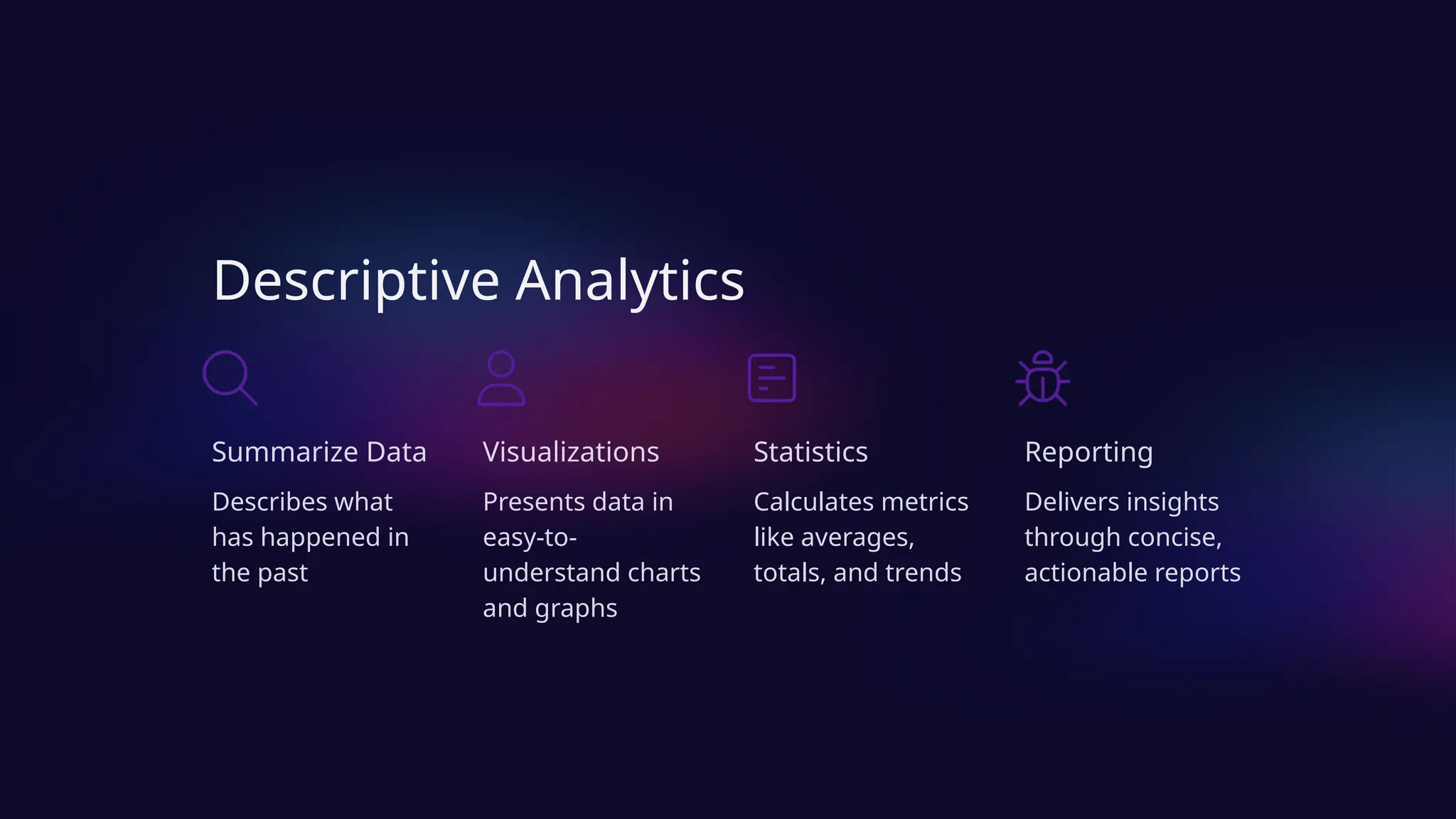 Descriptive Analytics

Summarize Data

Describes what has happened in the past

Visualizations

Presents data in easy-to-understand charts and graphs

Statistics

Calculates metrics like averages, totals, and trends

Reporting

Delivers insights through concise, actionable reports